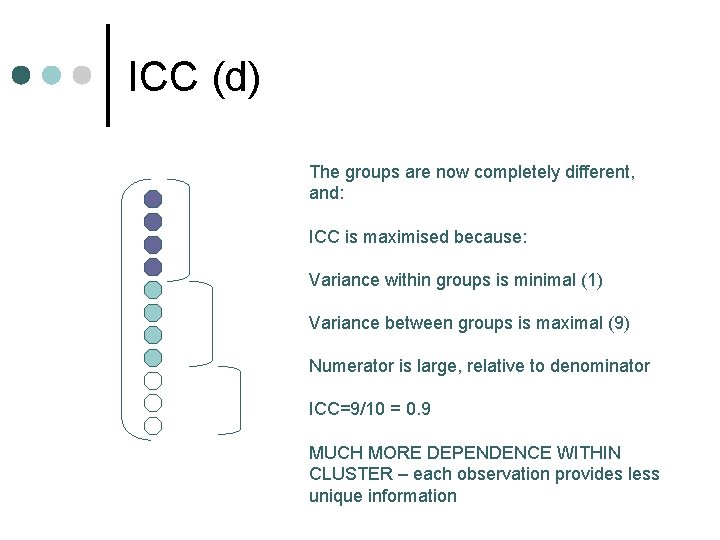 ICC (d)

The groups are now completely different, and:

ICC is maximised because:

Variance within groups is minimal (1)

Variance between groups is maximal (9)

Numerator is large, relative to denominator

ICC=9/10 = 0.9

MUCH MORE DEPENDENCE WITHIN CLUSTER – each observation provides less unique information